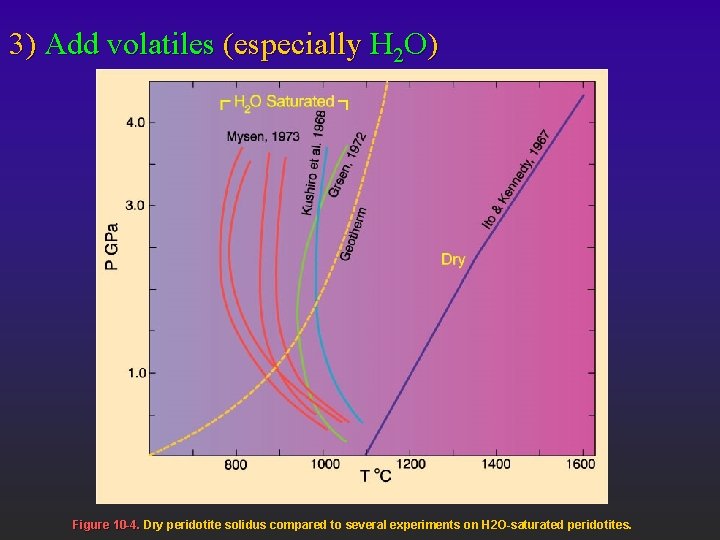 3) Add volatiles (especially $H_2O$)

$H_2O$ Saturated

Mysen, 1973

Kushiro et al. 1968

Green, 1972

Geotherm

Ito & Kennedy, 1967

Dry

P GPa

4.0

3.0

1.0

800

1000

1200

1400

1600

T °C

Figure 10-4. Dry peridotite solidus compared to several experiments on H2O-saturated peridotites.